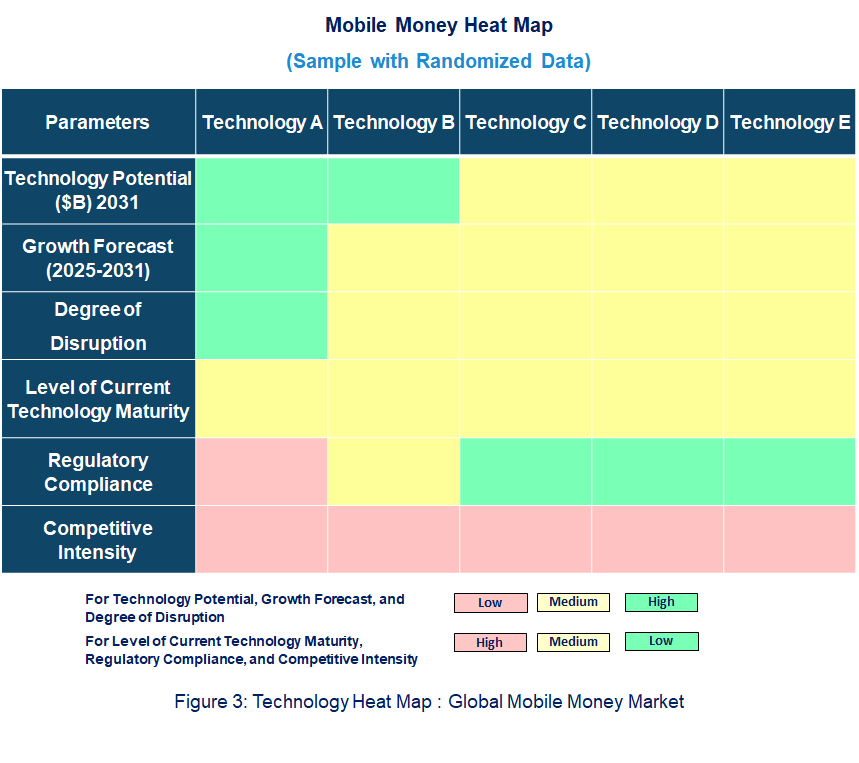 Mobile Money Heat Map

(Sample with Randomized Data)

| Parameters | Technology A | Technology B | Technology C | Technology D | Technology E |
|---|---|---|---|---|---|
| Technology Potential ($B) 2031 | | | | | |
| Growth Forecast (2025-2031) | | | | | |
| Degree of Disruption | | | | | |
| Level of Current Technology Maturity | | | | | |
| Regulatory Compliance | | | | | |
| Competitive Intensity | | | | | |

For Technology Potential, Growth Forecast, and Degree of Disruption
Low Medium High

For Level of Current Technology Maturity, Regulatory Compliance, and Competitive Intensity
High Medium Low

Figure 3: Technology Heat Map : Global Mobile Money Market